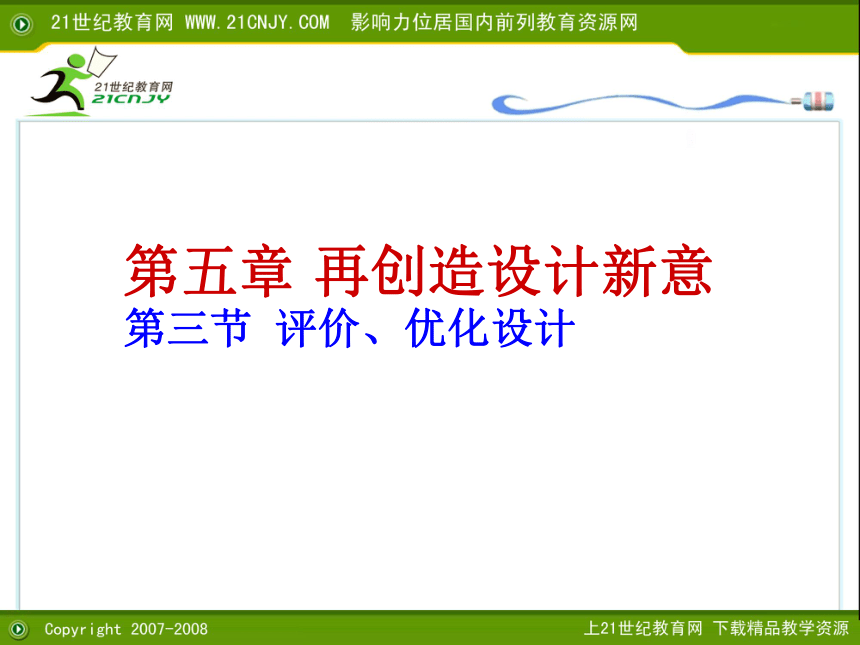 21世纪教育网 WWW.21CNJY.COM 影响力位居国内前列教育资源网

21世纪教育网
21CNJY

第五章 再创造设计新意
第三节 评价、优化设计

Copyright 2007-2008

上21世纪教育网 下载精品教学资源